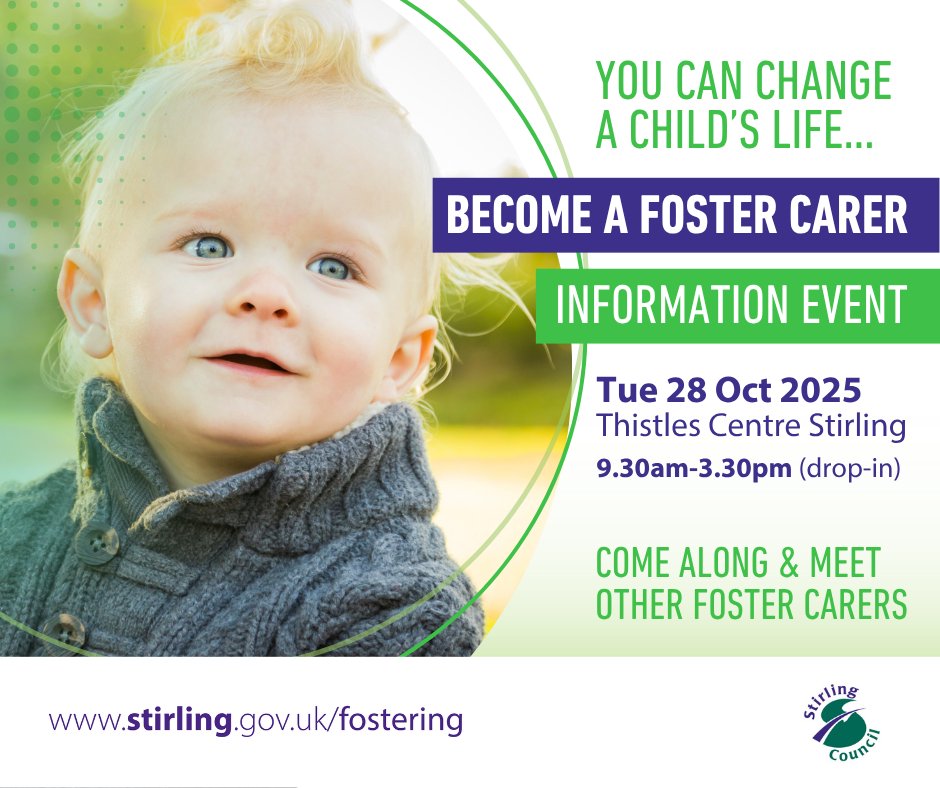 YOU CAN CHANGE A CHILD'S LIFE...

BECOME A FOSTER CARER

INFORMATION EVENT

Tue 28 Oct 2025
Thistles Centre Stirling
9.30am-3.30pm (drop-in)

COME ALONG & MEET OTHER FOSTER CARERS

www.stirling.gov.uk/fostering

Stirling Council